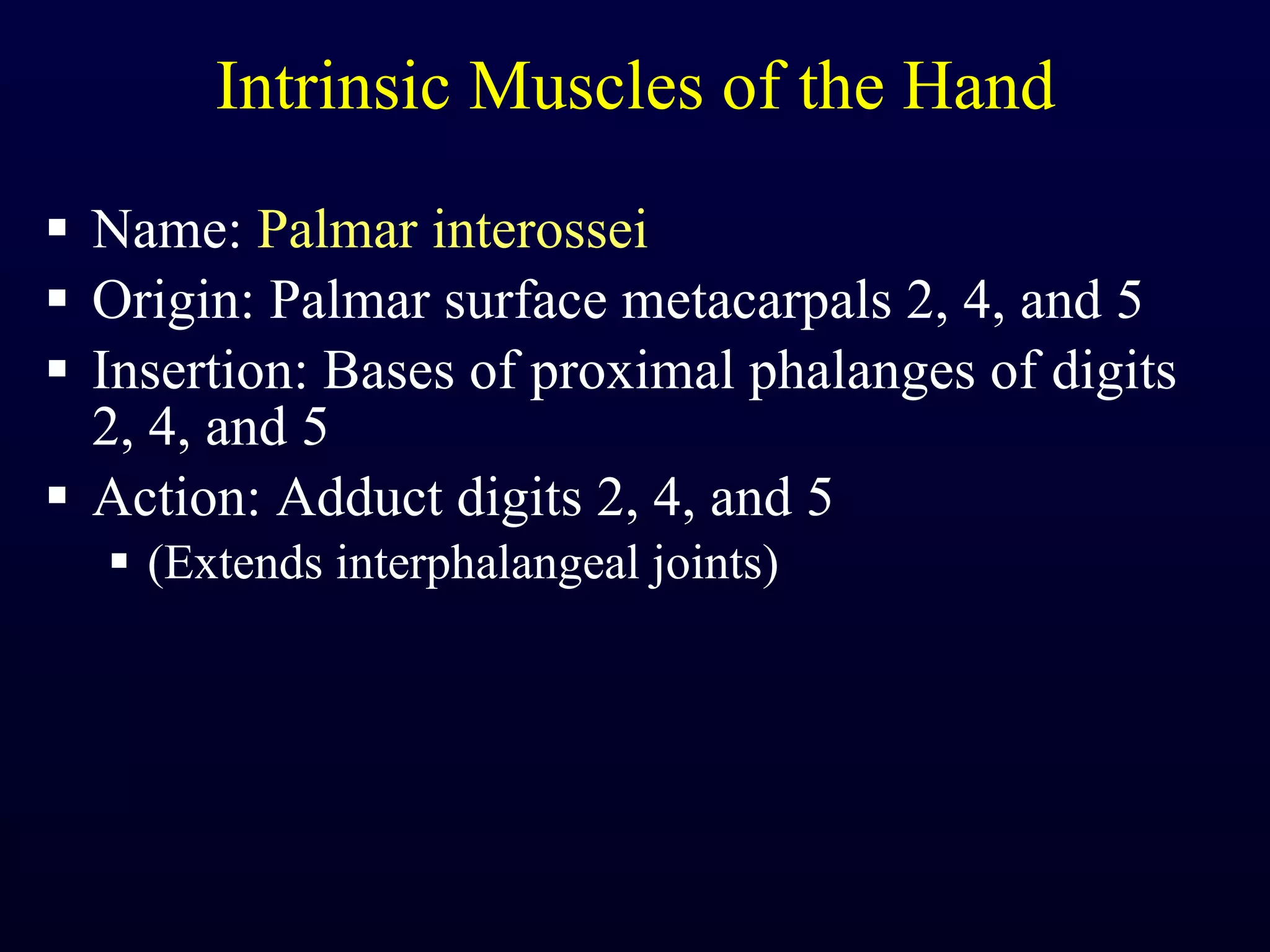 Intrinsic Muscles of the Hand

▪ Name: Palmar interossei
▪ Origin: Palmar surface metacarpals 2, 4, and 5
▪ Insertion: Bases of proximal phalanges of digits 2, 4, and 5
▪ Action: Adduct digits 2, 4, and 5
  ▪ (Extends interphalangeal joints)